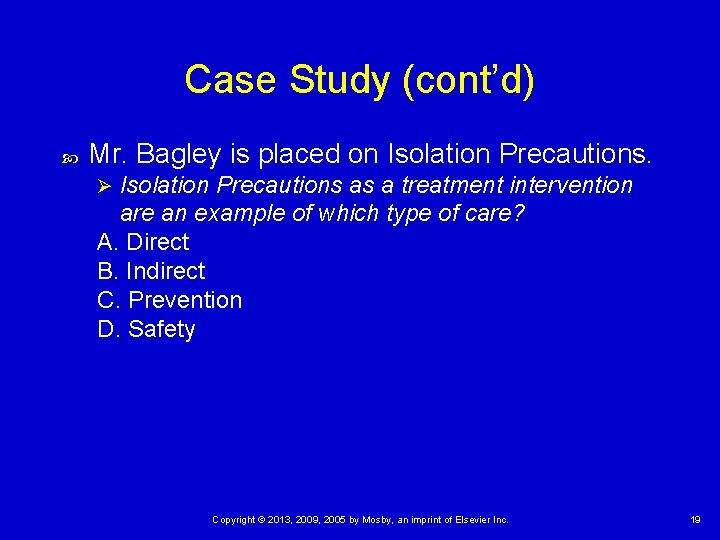 Case Study (cont'd)

Mr. Bagley is placed on Isolation Precautions.

Isolation Precautions as a treatment intervention are an example of which type of care?

A. Direct
B. Indirect
C. Prevention
D. Safety

Copyright © 2013, 2009, 2005 by Mosby, an imprint of Elsevier Inc.

19